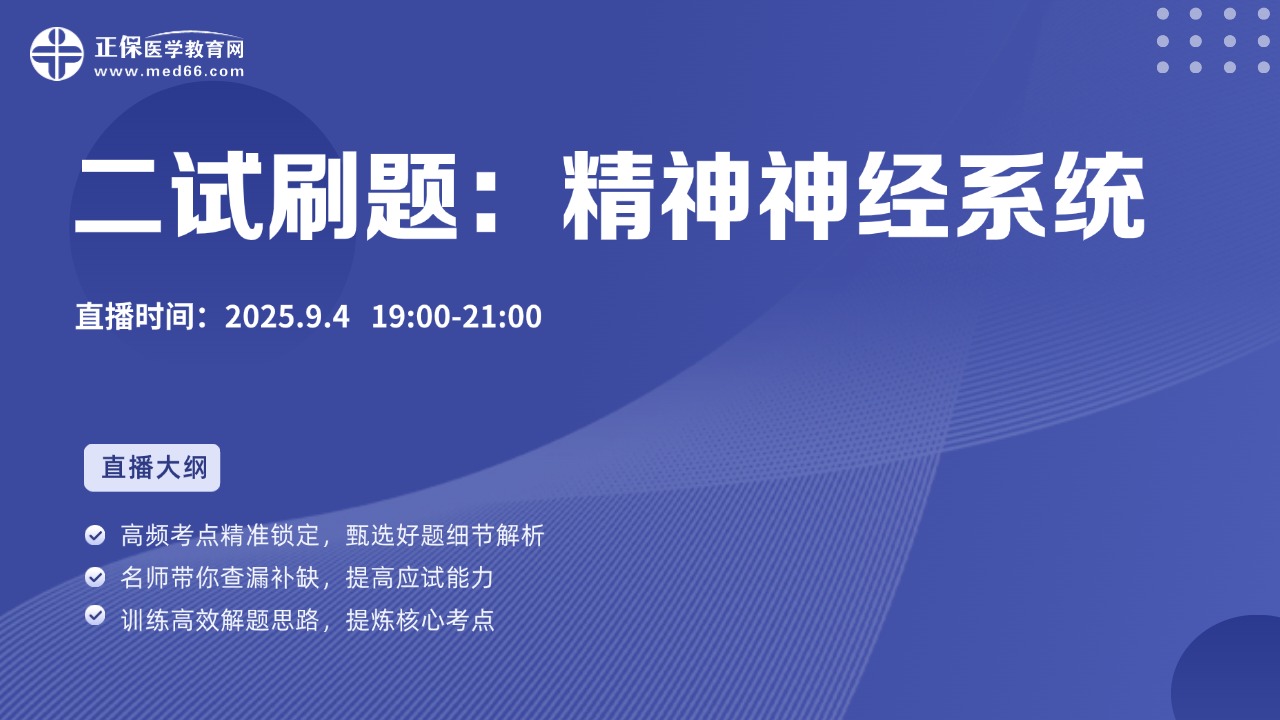 正保医学教育网
www.med66.com

二试刷题：精神神经系统

直播时间：2025.9.4 19:00-21:00

直播大纲

高频考点精准锁定，甄选好题细节解析

名师带你查漏补缺，提高应试能力

训练高效解题思路，提炼核心考点